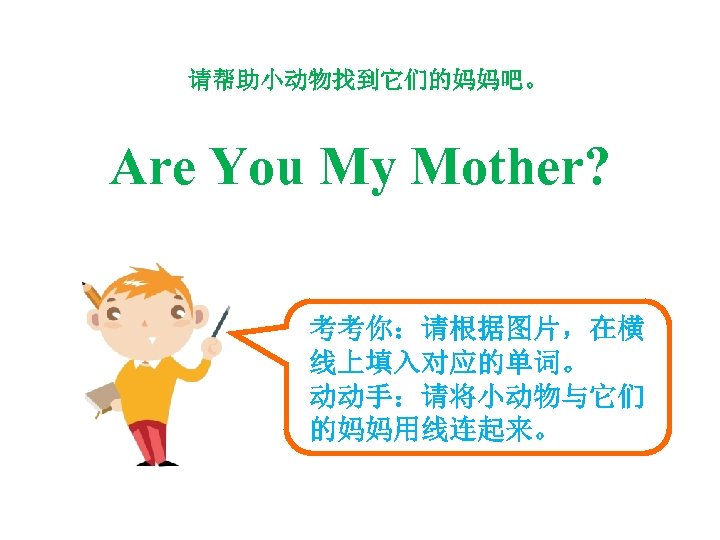 请帮助小动物找到它们的妈妈吧。

Are You My Mother?

考考你：请根据图片，在横线上填入对应的单词。
动动手：请将小动物与它们的妈妈用线连起来。